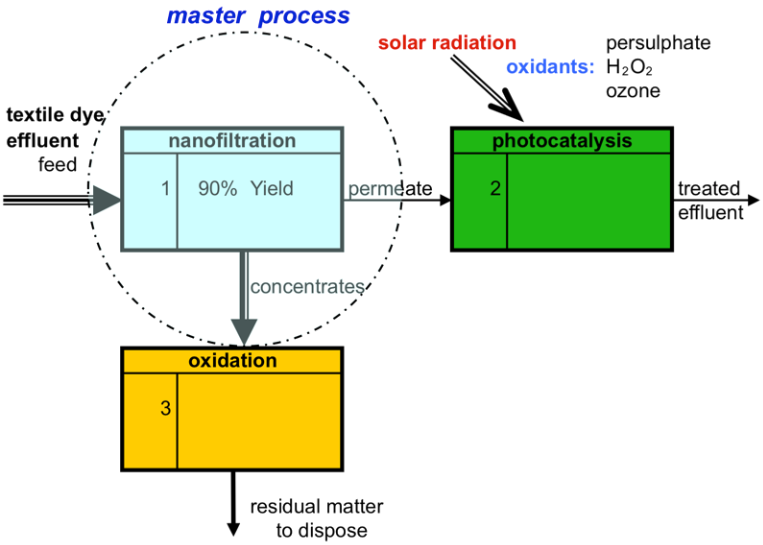 master process

solar radiation

oxidants: persulphate $H_2O_2$ ozone

textile dye effluent feed

nanofiltration

1 90% Yield

permeate

photocatalysis

2

treated effluent

concentrates

oxidation

3

residual matter to dispose